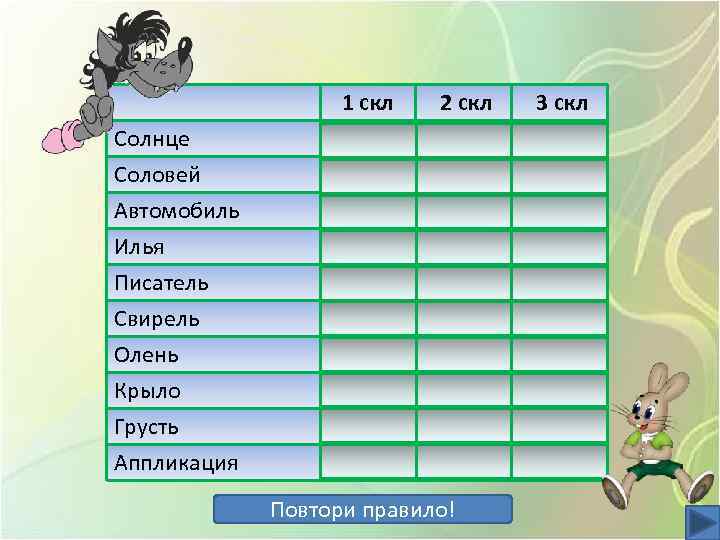 |  | 1 скл | 2 скл | 3 скл |
|---|---|---|---|
| Солнце |  |  |  |
| Соловей |  |  |  |
| Автомобиль |  |  |  |
| Илья |  |  |  |
| Писатель |  |  |  |
| Свирель |  |  |  |
| Олень |  |  |  |
| Крыло |  |  |  |
| Грусть |  |  |  |
| Аппликация |  |  |  |

Повтори правило!